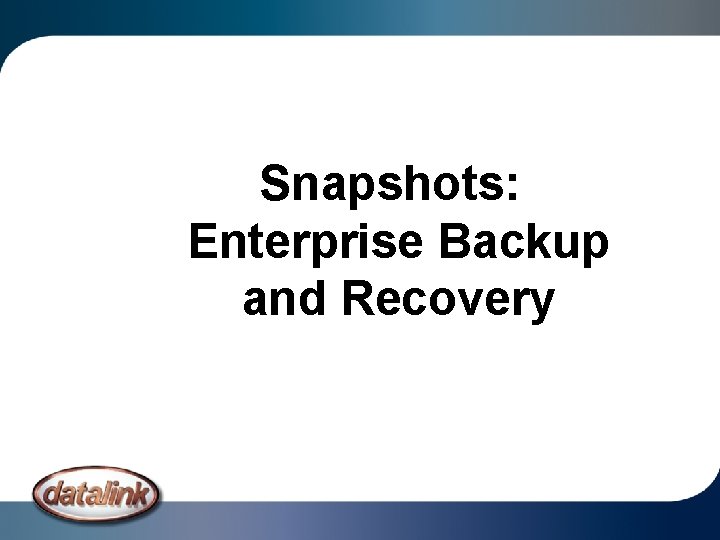 Snapshots:
Enterprise Backup and Recovery

datalink